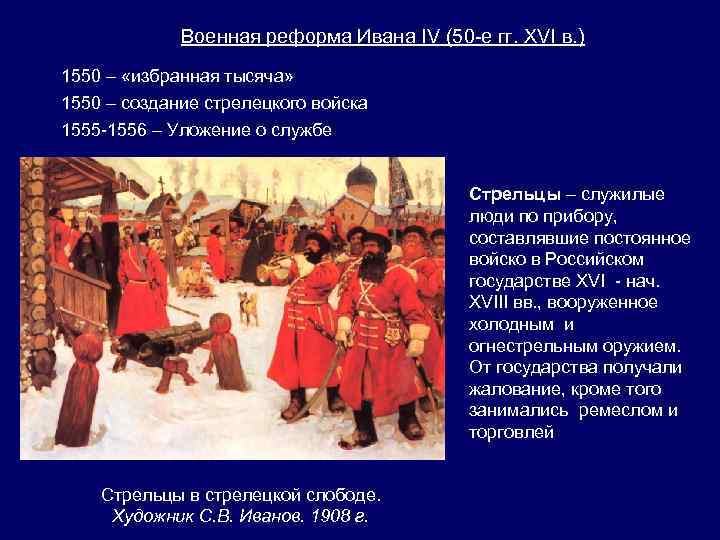 Военная реформа Ивана IV (50-е гг. XVI в.)

1550 – «избранная тысяча»
1550 – создание стрелецкого войска
1555-1556 – Уложение о службе

Стрельцы – служилые люди по прибору, составлявшие постоянное войско в Российском государстве XVI - нач. XVIII вв., вооруженное холодным и огнестрельным оружием. От государства получали жалование, кроме того занимались ремеслом и торговлей

Стрельцы в стрелецкой слободе.
Художник С.В. Иванов. 1908 г.